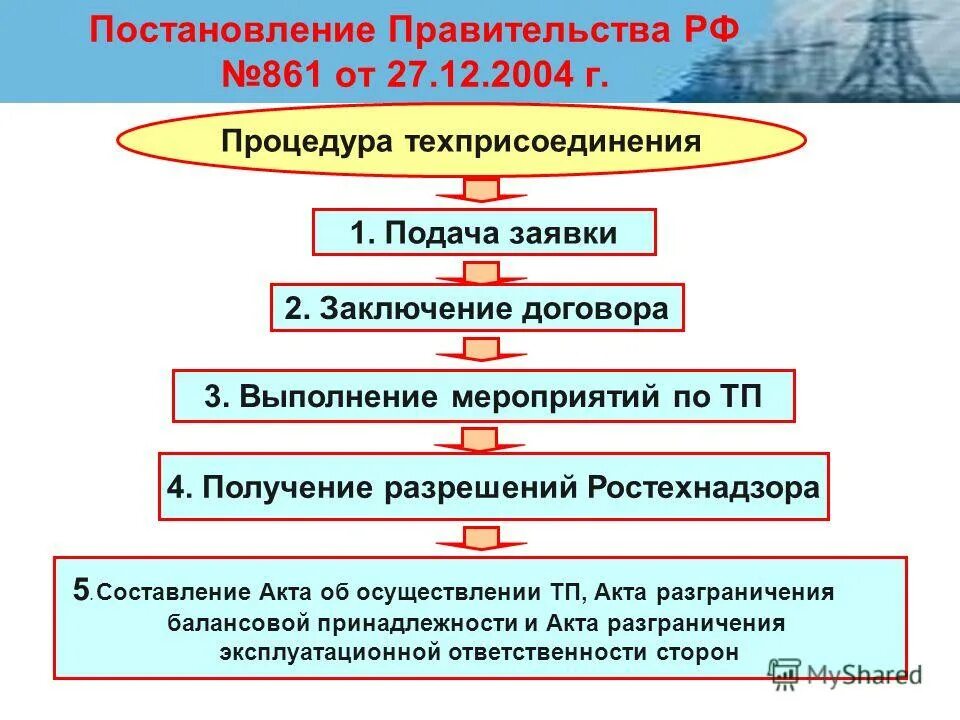 Постановление Правительства РФ №861 от 27.12.2004 г.

Процедура техприсоединения

1. Подача заявки

2. Заключение договора

3. Выполнение мероприятий по ТП

4. Получение разрешений Ростехнадзора

5.Составление Акта об осуществлении ТП, Акта разграничения балансовой принадлежности и Акта разграничения эксплуатационной ответственности сторон

MyShared